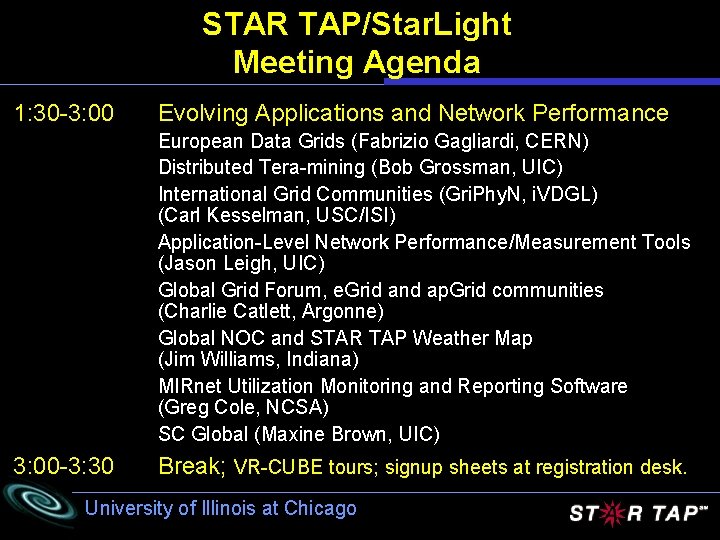 STAR TAP/StarLight
Meeting Agenda

1:30-3:00 Evolving Applications and Network Performance

European Data Grids (Fabrizio Gagliardi, CERN)

Distributed Tera-mining (Bob Grossman, UIC)

International Grid Communities (GriPhyN, iVDGL) (Carl Kesselman, USC/ISI)

Application-Level Network Performance/Measurement Tools (Jason Leigh, UIC)

Global Grid Forum, eGrid and apGrid communities (Charlie Catlett, Argonne)

Global NOC and STAR TAP Weather Map (Jim Williams, Indiana)

MIRnet Utilization Monitoring and Reporting Software (Greg Cole, NCSA)

SC Global (Maxine Brown, UIC)

3:00-3:30 Break; VR-CUBE tours; signup sheets at registration desk.

University of Illinois at Chicago

STAR TAP℠